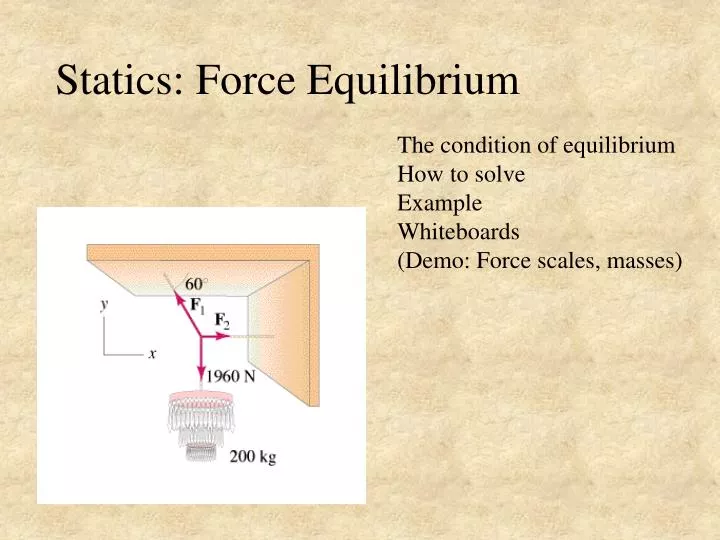 Statics: Force Equilibrium

The condition of equilibrium
How to solve
Example
Whiteboards
(Demo: Force scales, masses)

60°
$\mathbf{F}_1$
$\mathbf{F}_2$
y
x
1960 N
200 kg